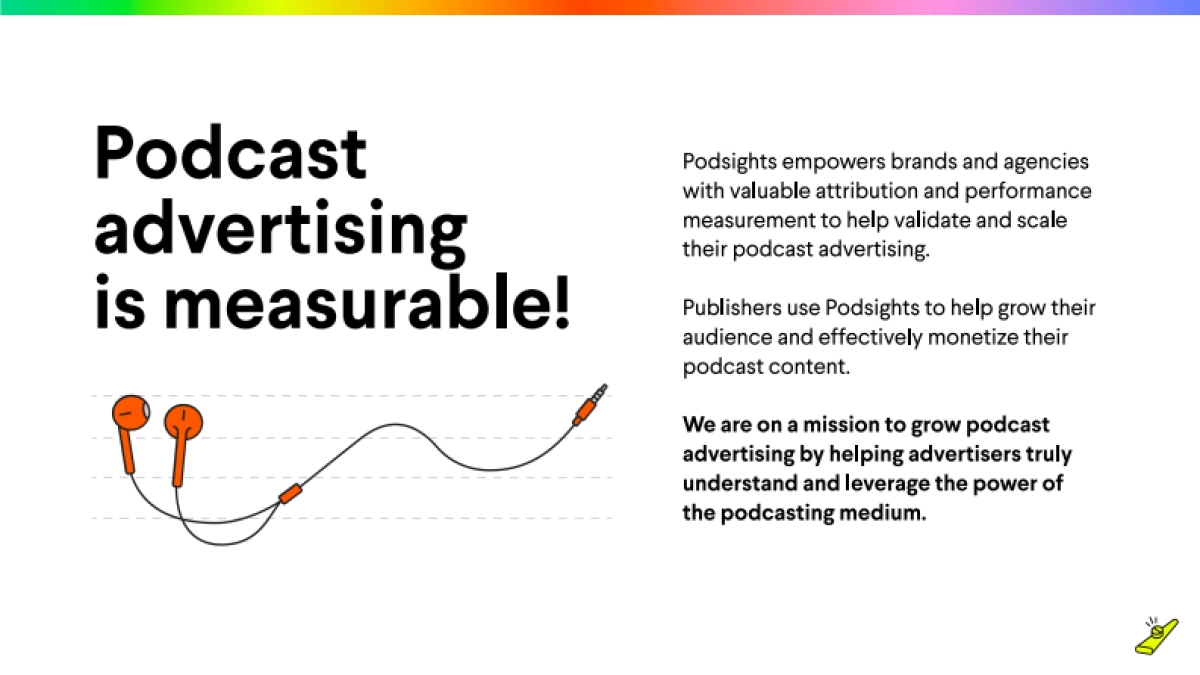 Podcast advertising is measurable!

Podsights empowers brands and agencies with valuable attribution and performance measurement to help validate and scale their podcast advertising.

Publishers use Podsights to help grow their audience and effectively monetize their podcast content.

We are on a mission to grow podcast advertising by helping advertisers truly understand and leverage the power of the podcasting medium.